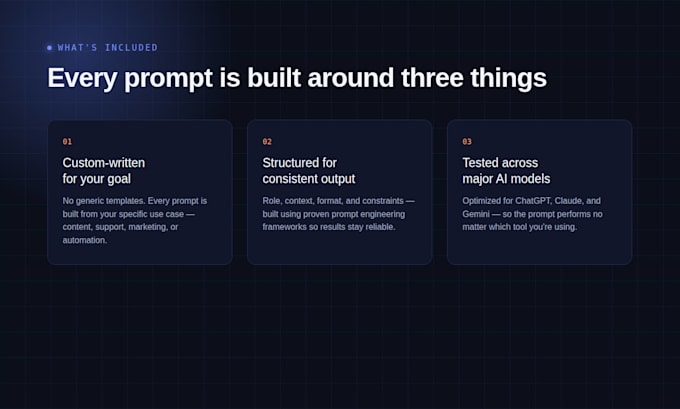 WHAT'S INCLUDED

Every prompt is built around three things

01

Custom-written for your goal

No generic templates. Every prompt is built from your specific use case — content, support, marketing, or automation.

02

Structured for consistent output

Role, context, format, and constraints — built using proven prompt engineering frameworks so results stay reliable.

03

Tested across major AI models

Optimized for ChatGPT, Claude, and Gemini — so the prompt performs no matter which tool you're using.